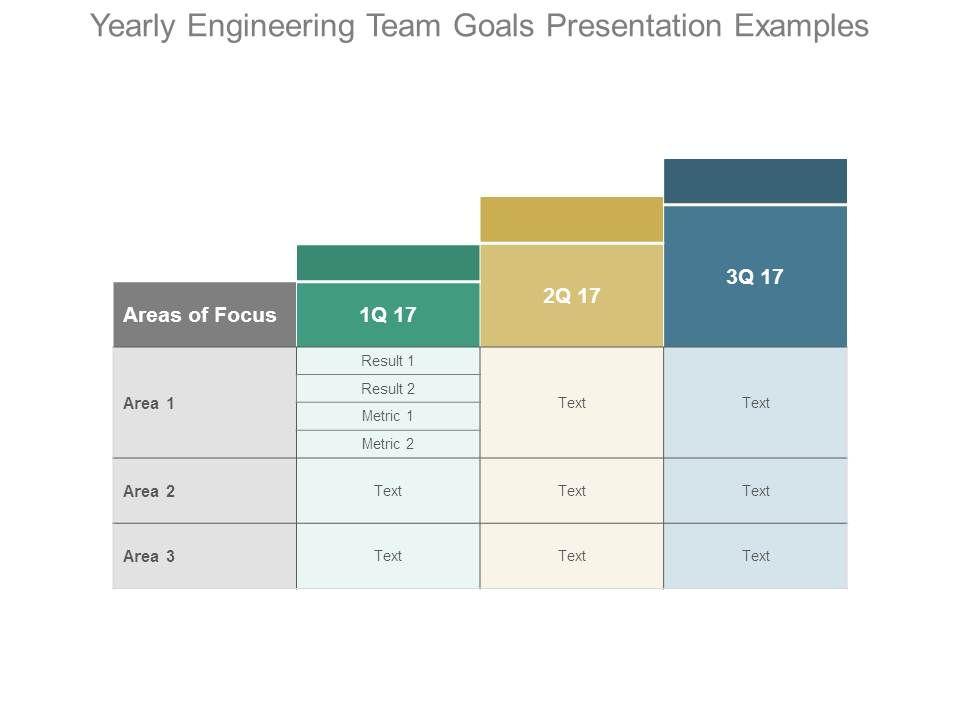 Yearly Engineering Team Goals Presentation Examples

| Areas of Focus | 1Q 17 | 2Q 17 | 3Q 17 |
|---|---|---|---|
| Area 1 | Result 1<br>Result 2<br>Metric 1<br>Metric 2 | Text | Text |
| Area 2 | Text | Text | Text |
| Area 3 | Text | Text | Text |